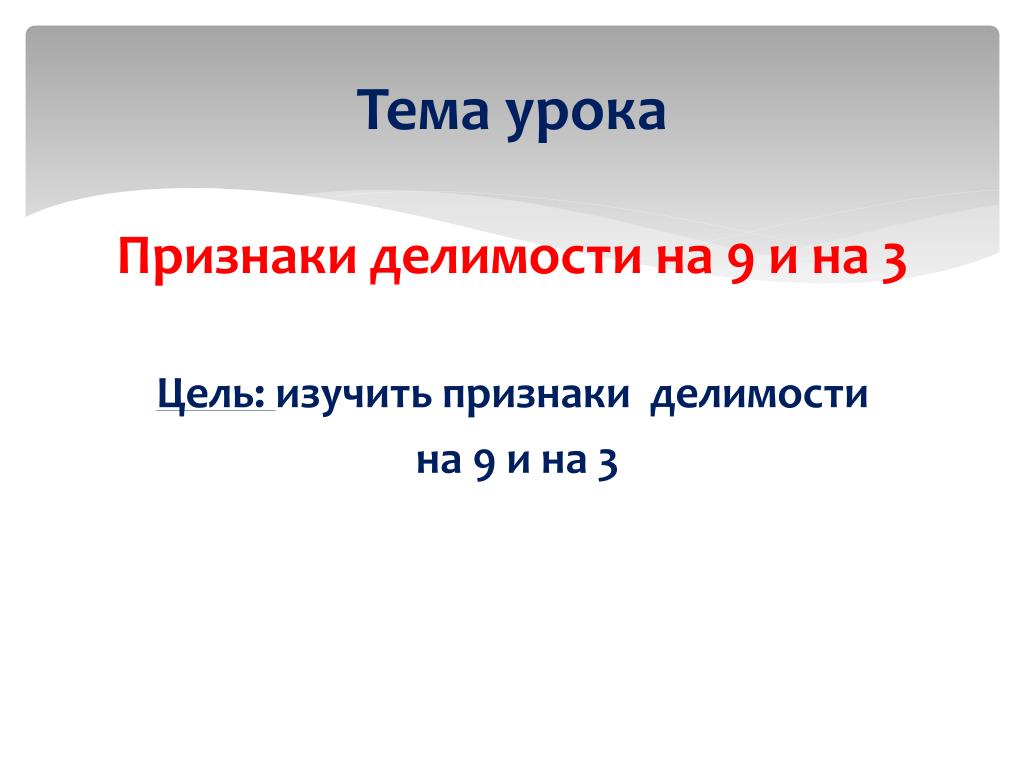 Тема урока

Признаки делимости на 9 и на 3

Цель: изучить признаки делимости на 9 и на 3